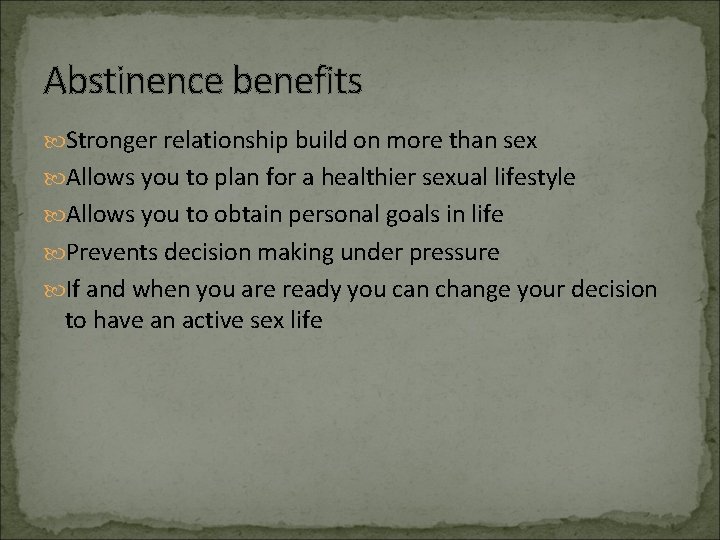 Abstinence benefits

Stronger relationship build on more than sex

Allows you to plan for a healthier sexual lifestyle

Allows you to obtain personal goals in life

Prevents decision making under pressure

If and when you are ready you can change your decision to have an active sex life